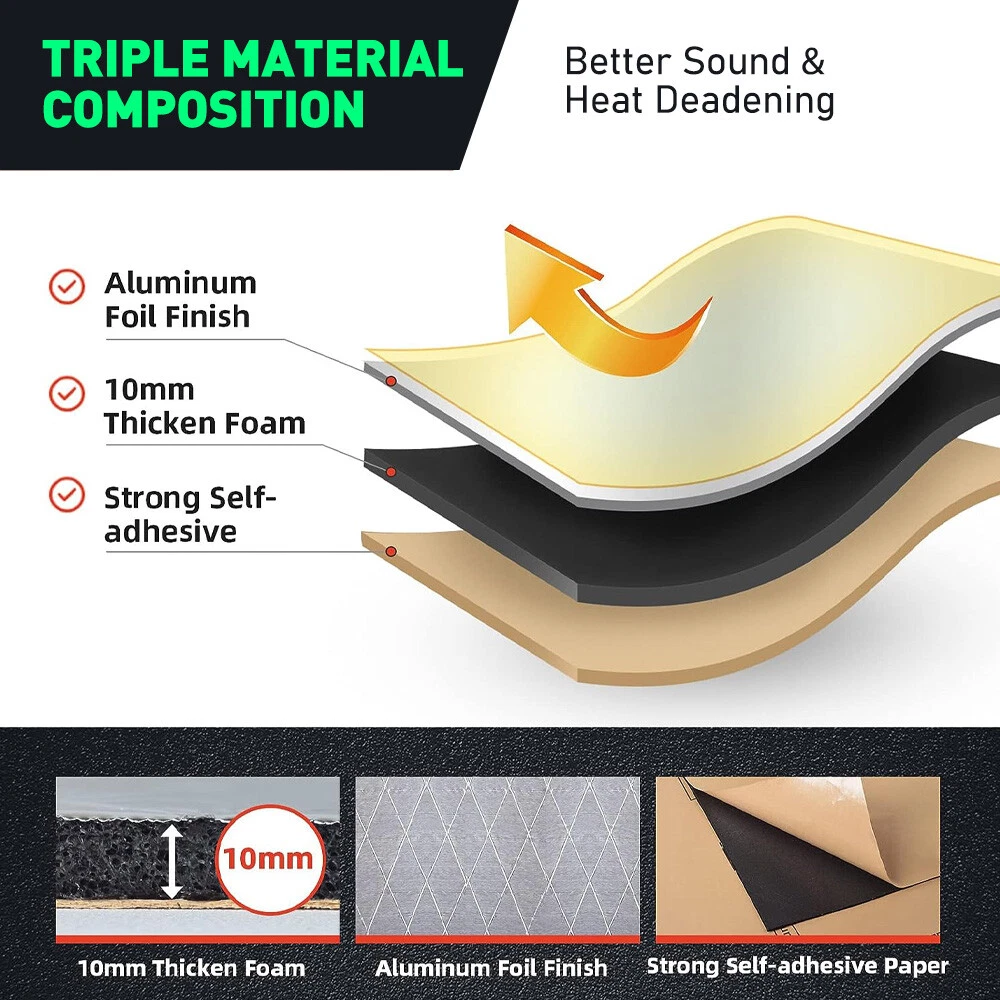 TRIPLE MATERIAL COMPOSITION

Better Sound & Heat Deadening

Aluminum Foil Finish

10mm Thicken Foam

Strong Self-adhesive

10mm

10mm Thicken Foam

Aluminum Foil Finish

Strong Self-adhesive Paper